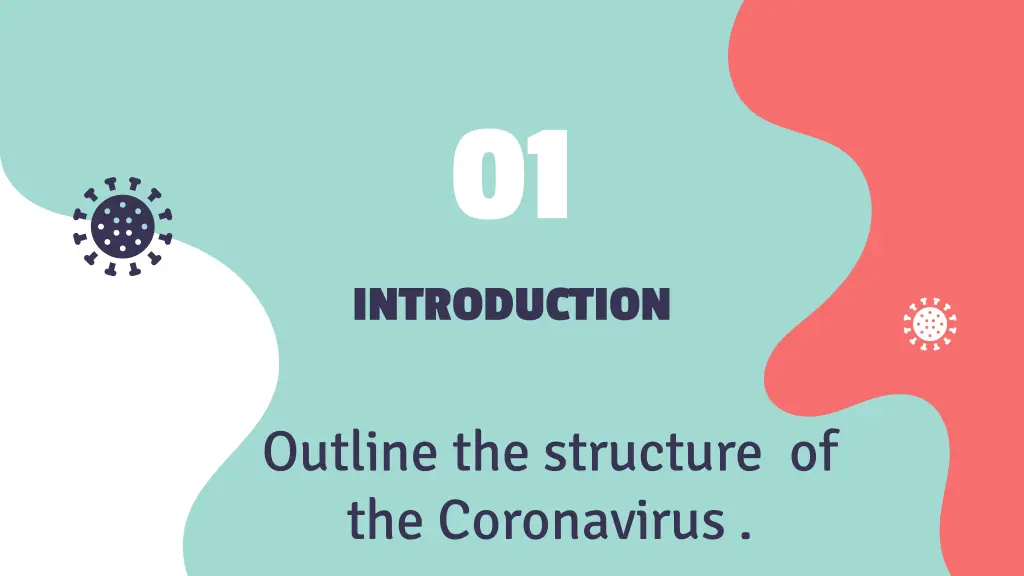 01

INTRODUCTION

Outline the structure of the Coronavirus .